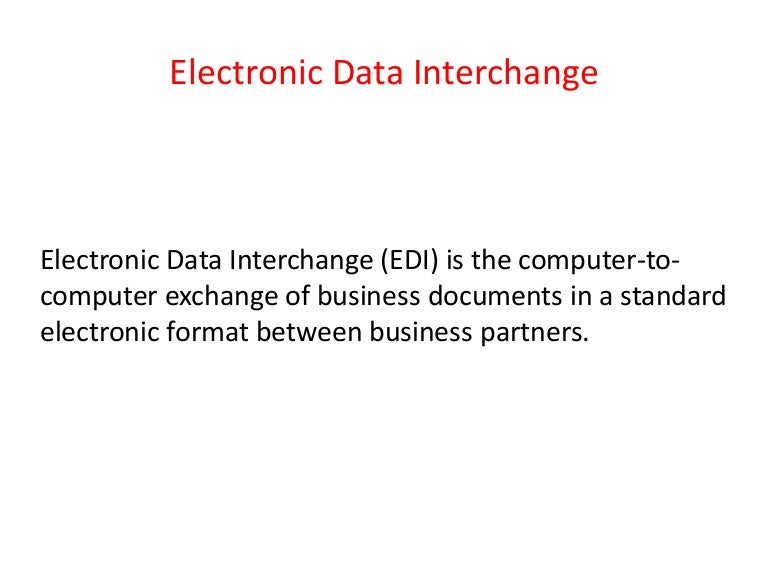 Electronic Data Interchange

Electronic Data Interchange (EDI) is the computer-to-computer exchange of business documents in a standard electronic format between business partners.